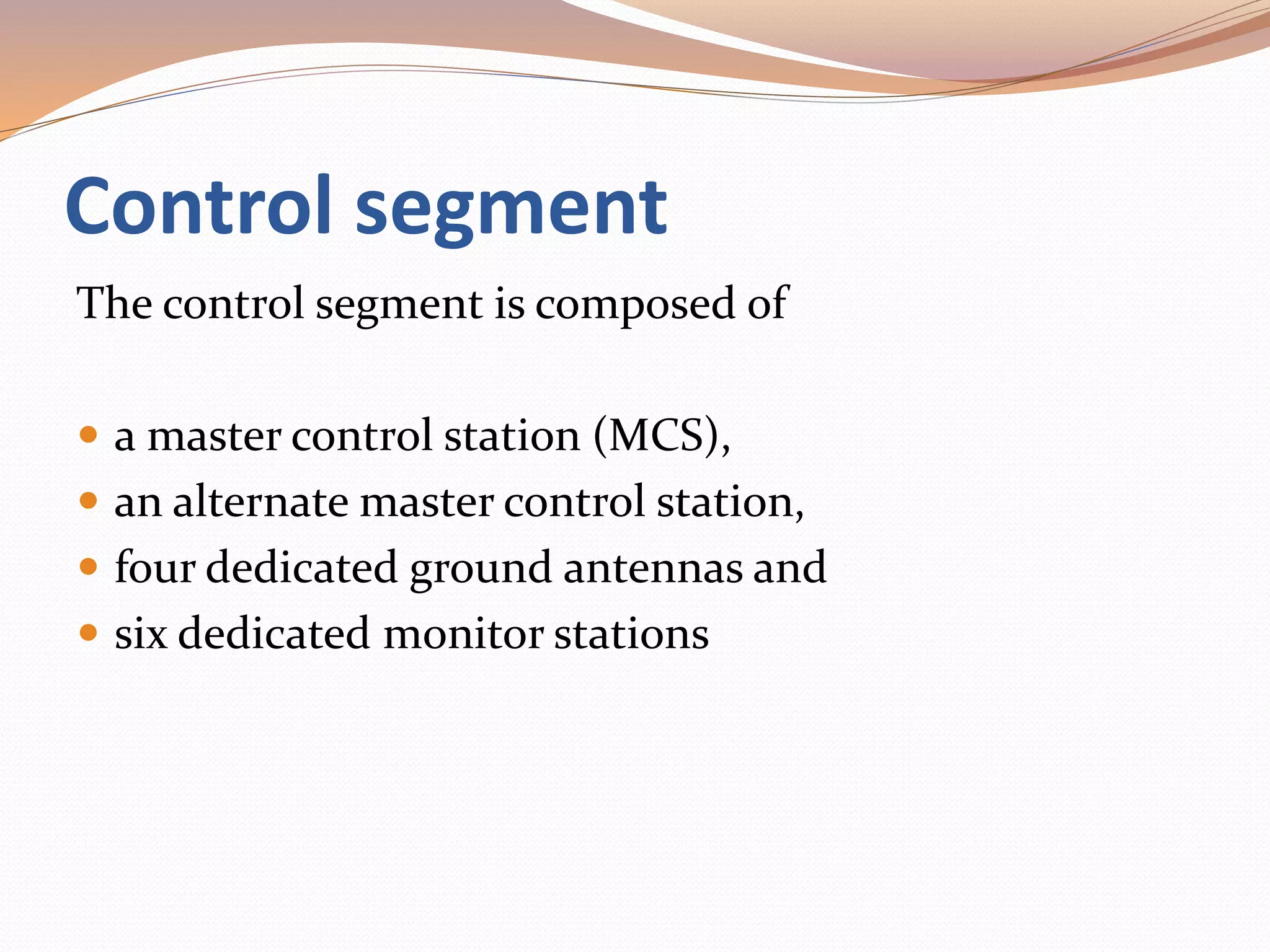 Control segment

The control segment is composed of

- a master control station (MCS),
- an alternate master control station,
- four dedicated ground antennas and
- six dedicated monitor stations